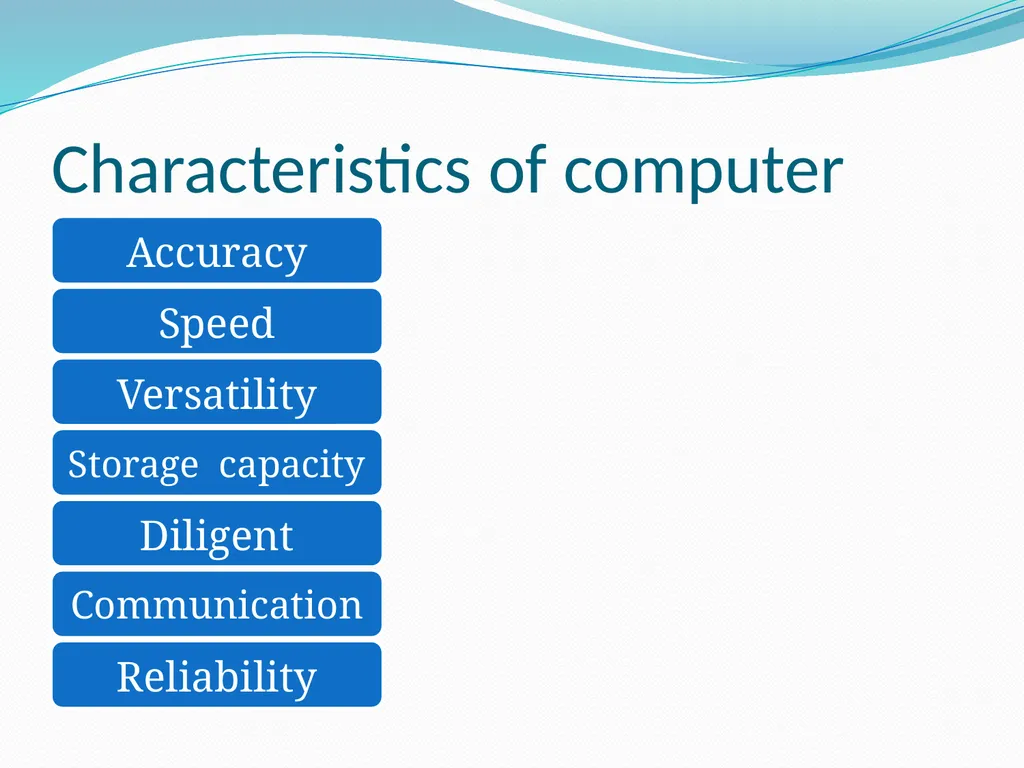 Characteristics of computer

Accuracy

Speed

Versatility

Storage capacity

Diligent

Communication

Reliability